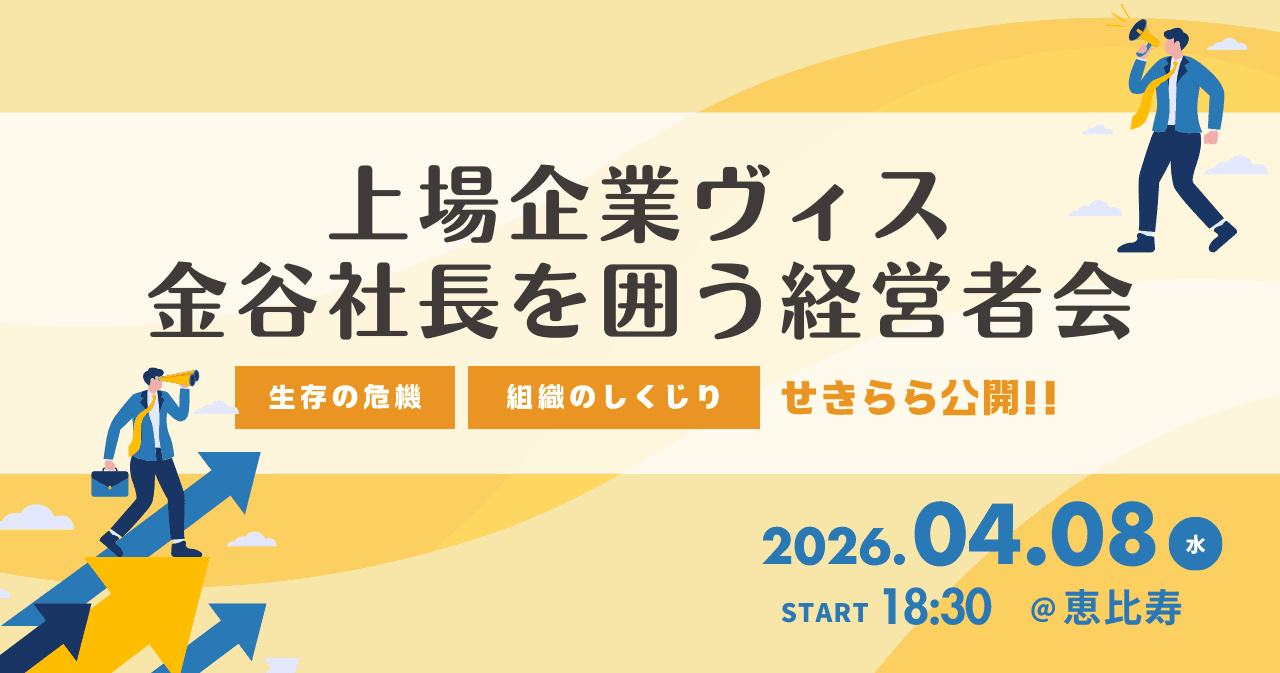 上場企業ヴィス
金谷社長を囲う経営者会

生存の危機　組織のしくじり　せきらら公開!!

2026.04.08 水

START 18:30 ＠恵比寿